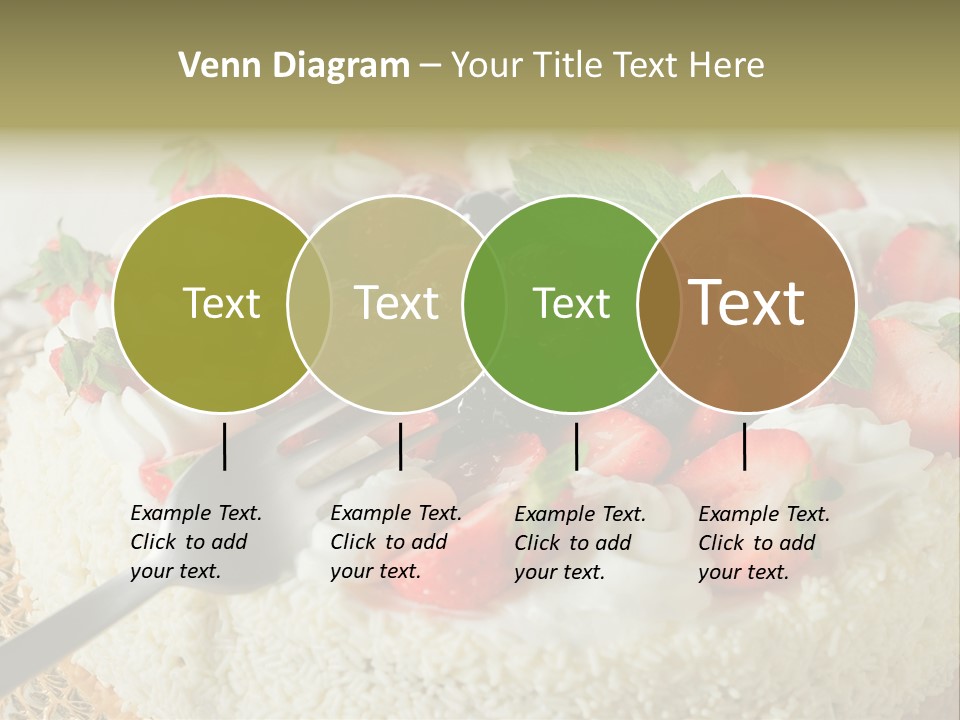 Venn Diagram – Your Title Text Here

Text

Text

Text

Text

Example Text. Click to add your text.

Example Text. Click to add your text.

Example Text. Click to add your text.

Example Text. Click to add your text.